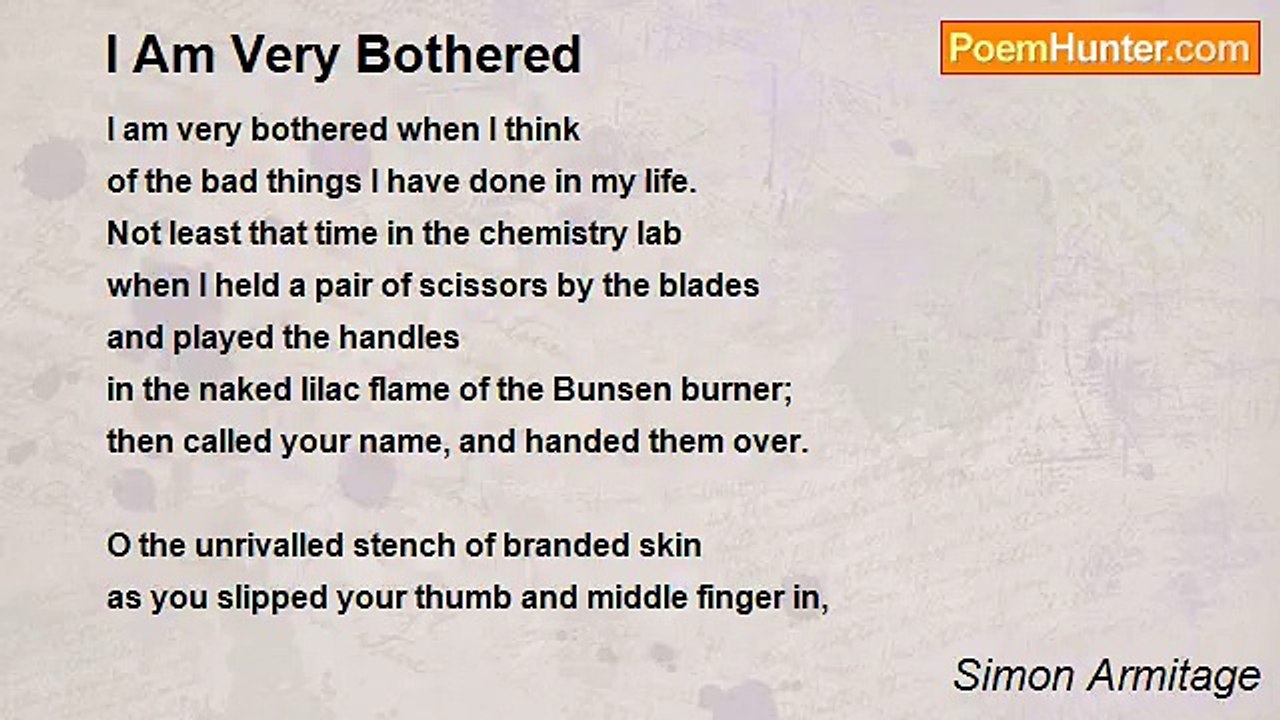 I Am Very Bothered

PoemHunter.com

I am very bothered when I think
of the bad things I have done in my life.
Not least that time in the chemistry lab
when I held a pair of scissors by the blades
and played the handles
in the naked lilac flame of the Bunsen burner;
then called your name, and handed them over.

O the unrivalled stench of branded skin
as you slipped your thumb and middle finger in,

Simon Armitage